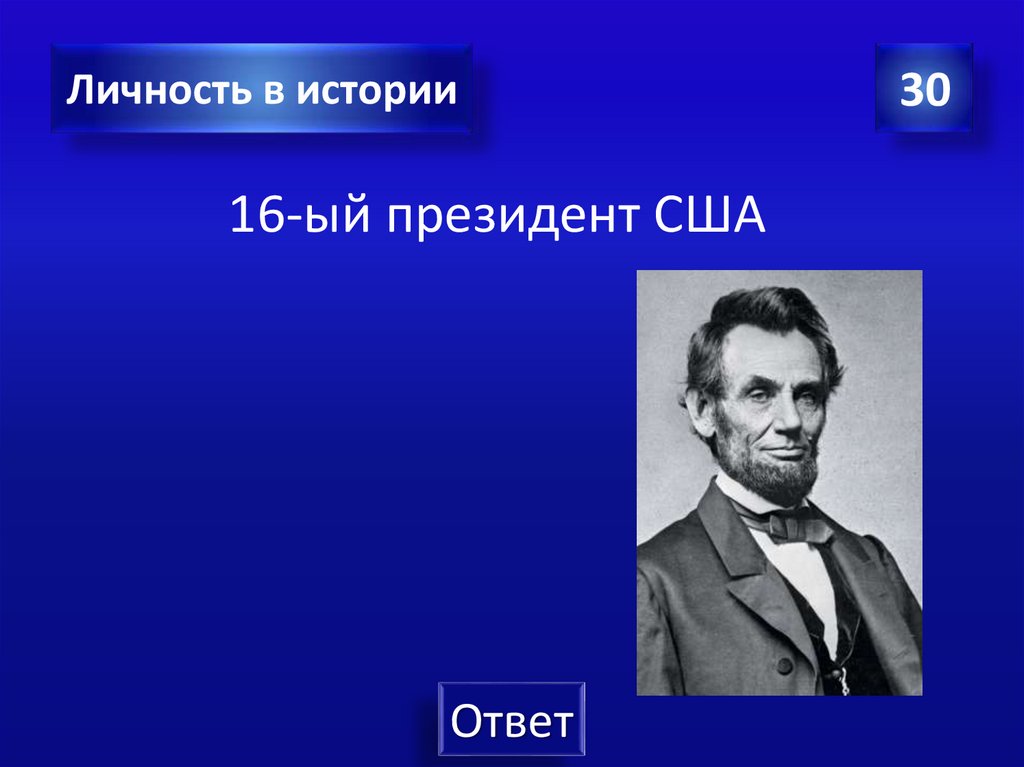 Личность в истории

30

16-ый президент США

Ответ